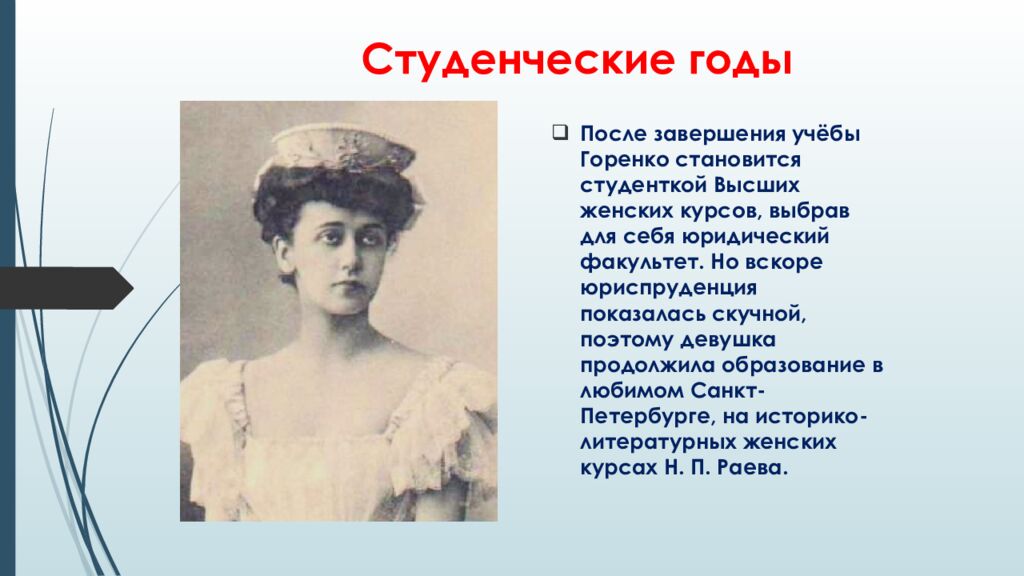 Студенческие годы

После завершения учёбы Горенко становится студенткой Высших женских курсов, выбрав для себя юридический факультет. Но вскоре юриспруденция показалась скучной, поэтому девушка продолжила образование в любимом Санкт-Петербурге, на историко-литературных женских курсах Н. П. Раева.